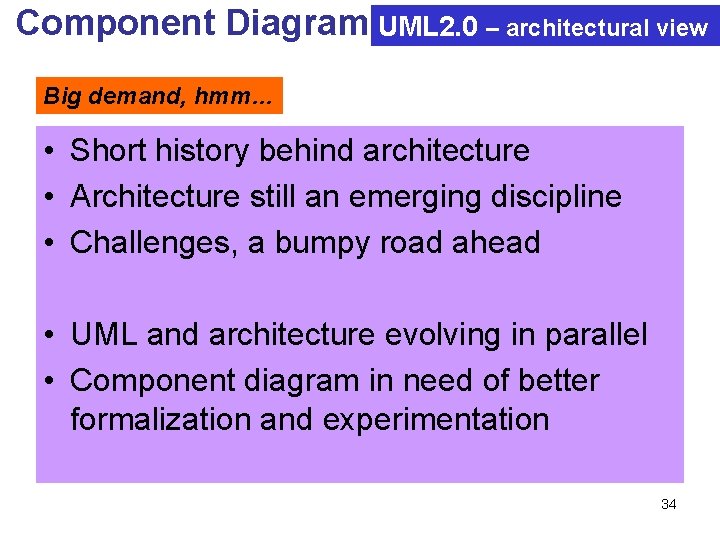 Component Diagram

UML2.0 – architectural view

Big demand, hmm…

• Short history behind architecture
• Architecture still an emerging discipline
• Challenges, a bumpy road ahead

• UML and architecture evolving in parallel
• Component diagram in need of better formalization and experimentation

34